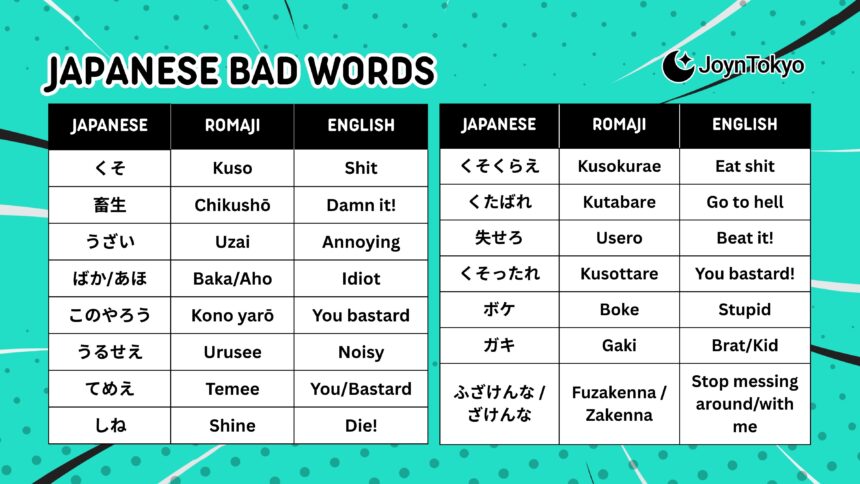 JAPANESE BAD WORDS

JoynTokyo

| JAPANESE | ROMAJI | ENGLISH |
|---|---|---|
| くそ | Kuso | Shit |
| 畜生 | Chikushō | Damn it! |
| うざい | Uzai | Annoying |
| ばか/あほ | Baka/Aho | Idiot |
| このやろう | Kono yarō | You bastard |
| うるせえ | Urusee | Noisy |
| てめえ | Temee | You/Bastard |
| しね | Shine | Die! |

| JAPANESE | ROMAJI | ENGLISH |
|---|---|---|
| くそくらえ | Kusokurae | Eat shit |
| くたばれ | Kutabare | Go to hell |
| 失せろ | Usero | Beat it! |
| くそったれ | Kusottare | You bastard! |
| ボケ | Boke | Stupid |
| ガキ | Gaki | Brat/Kid |
| ふざけんな / ざけんな | Fuzakenna / Zakenna | Stop messing around/with me |